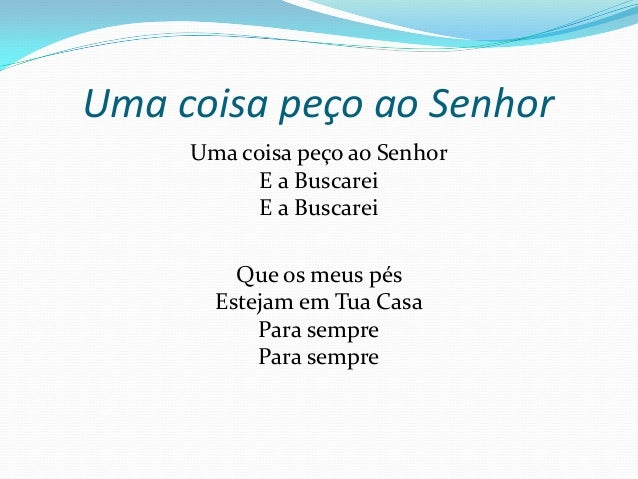 Uma coisa peço ao Senhor

Uma coisa peço ao Senhor
E a Buscarei
E a Buscarei

Que os meus pés
Estejam em Tua Casa
Para sempre
Para sempre